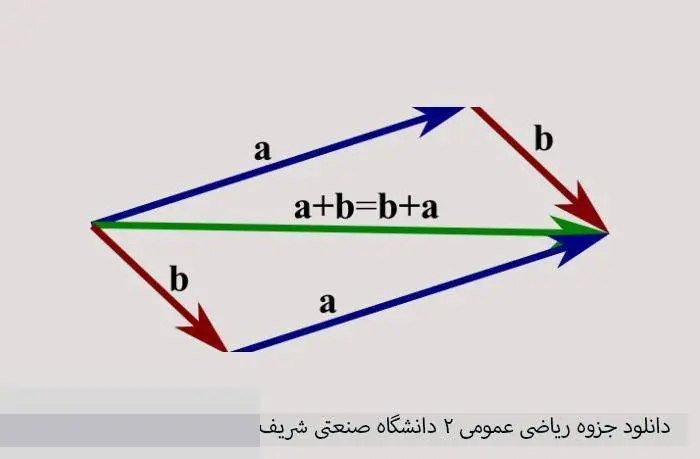 a

b

a+b=b+a

b

a

دانلود جزوه ریاضی عمومی ۲ دانشگاه صنعتی شریف